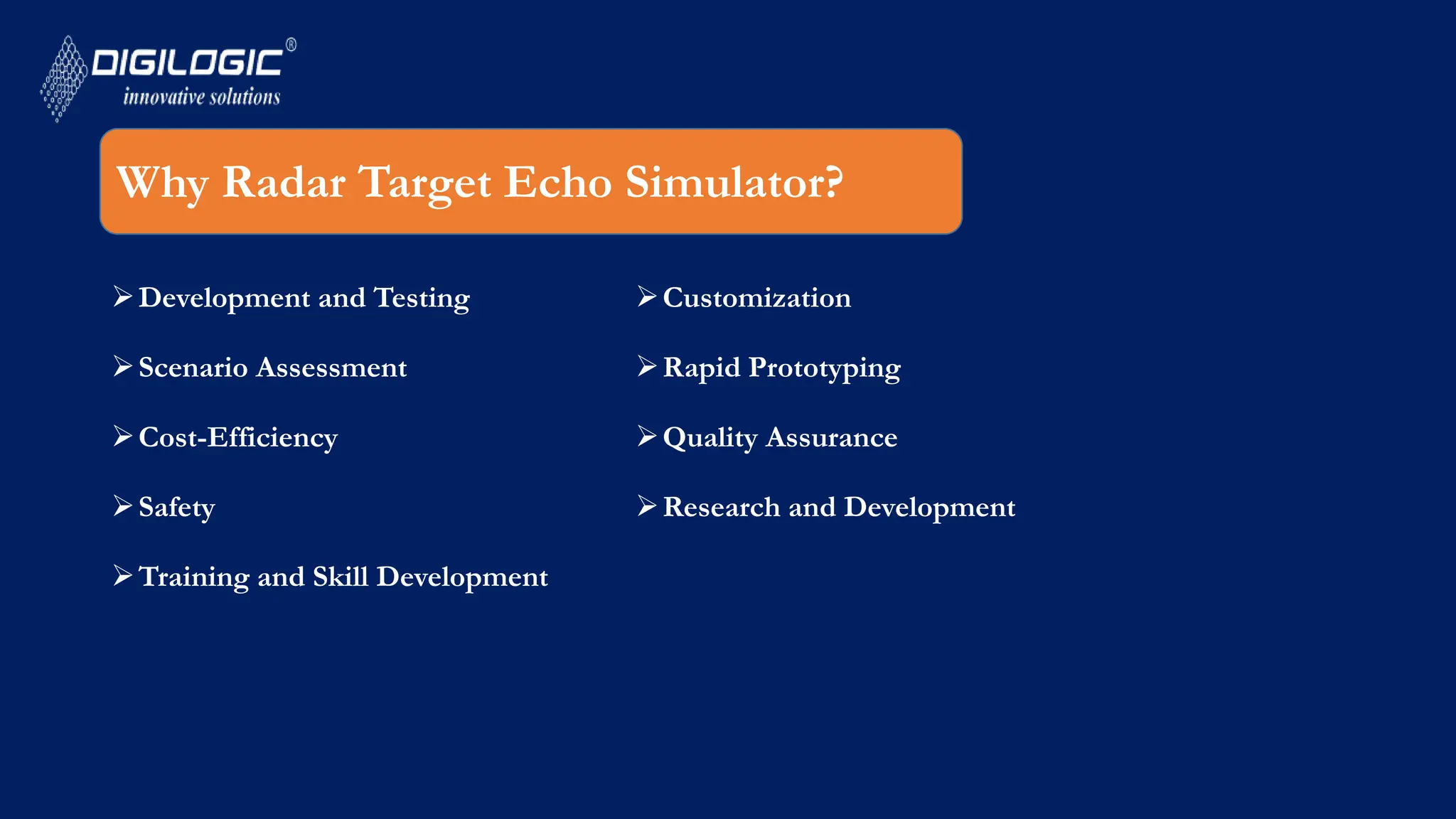 DIGILOGIC®
innovative solutions

Why Radar Target Echo Simulator?

➢ Development and Testing

➢ Scenario Assessment

➢ Cost-Efficiency

➢ Safety

➢ Training and Skill Development

➢ Customization

➢ Rapid Prototyping

➢ Quality Assurance

➢ Research and Development